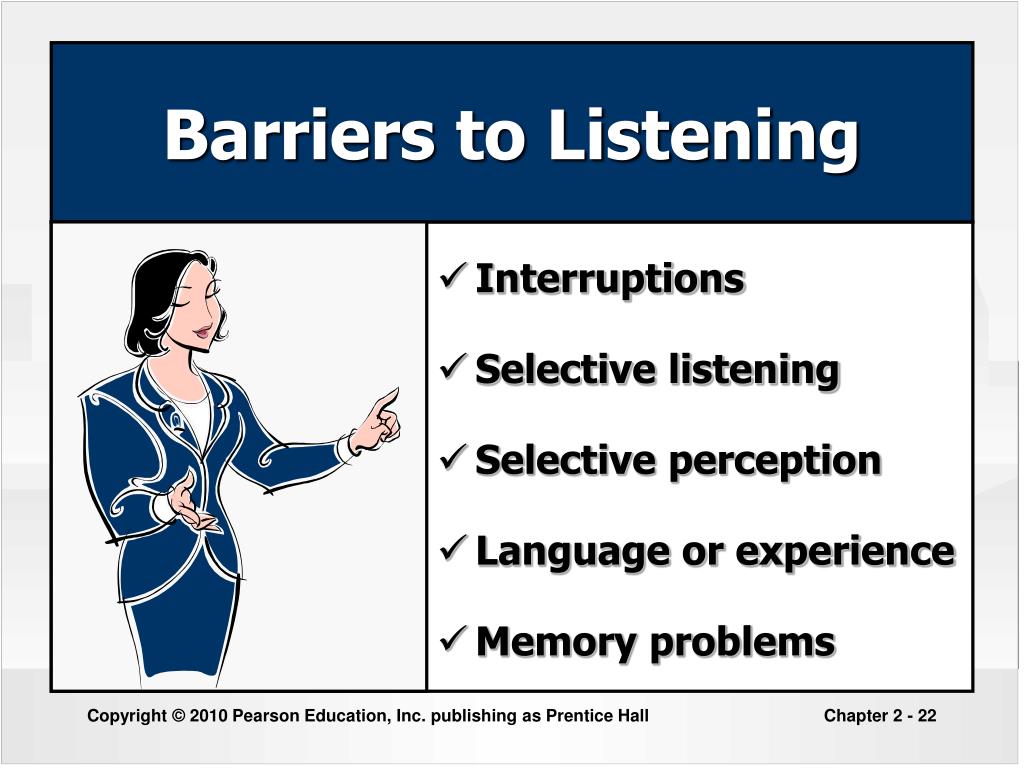 Barriers to Listening

✓ Interruptions

✓ Selective listening

✓ Selective perception

✓ Language or experience

✓ Memory problems

Copyright © 2010 Pearson Education, Inc. publishing as Prentice Hall

Chapter 2 - 22